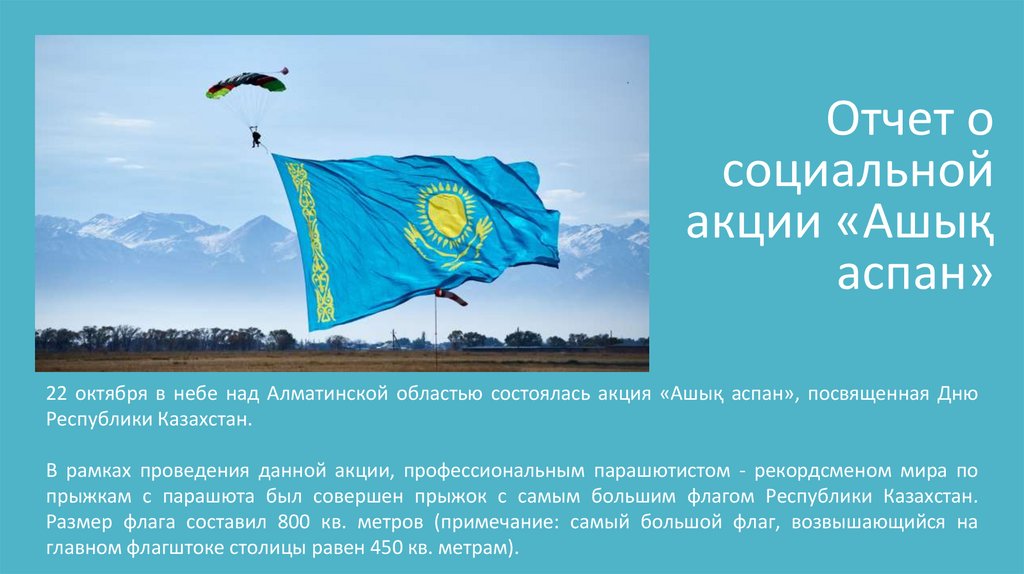 Отчет о социальной акции «Ашық аспан»

22 октября в небе над Алматинской областью состоялась акция «Ашық аспан», посвященная Дню Республики Казахстан.

В рамках проведения данной акции, профессиональным парашютистом - рекордсменом мира по прыжкам с парашюта был совершен прыжок с самым большим флагом Республики Казахстан. Размер флага составил 800 кв. метров (примечание: самый большой флаг, возвышающийся на главном флагштоке столицы равен 450 кв. метрам).